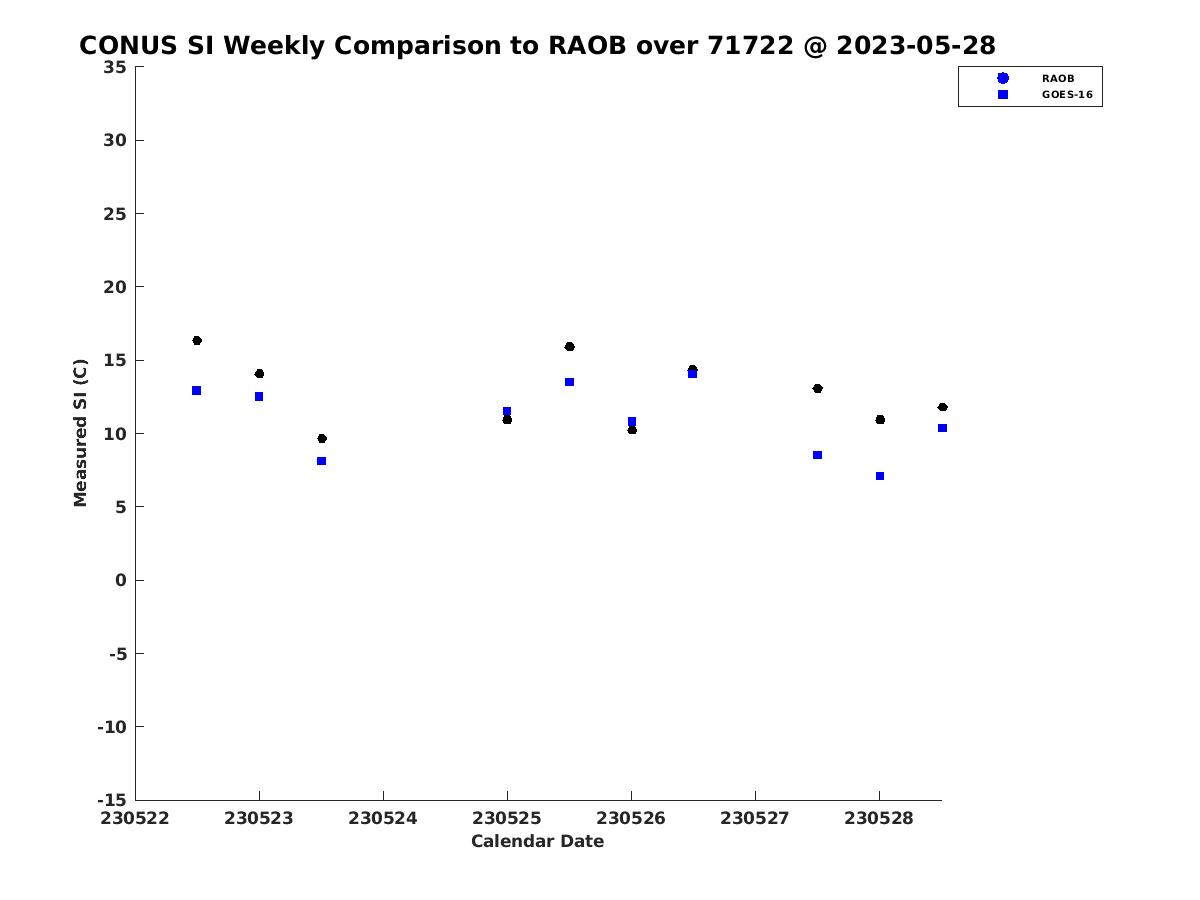 CONUS SI Weekly Comparison to RAOB over 71722 @ 2023-05-28

RAOB
GOES-16

Measured SI (C)

35
30
25
20
15
10
5
0
-5
-10
-15

230522 230523 230524 230525 230526 230527 230528

Calendar Date